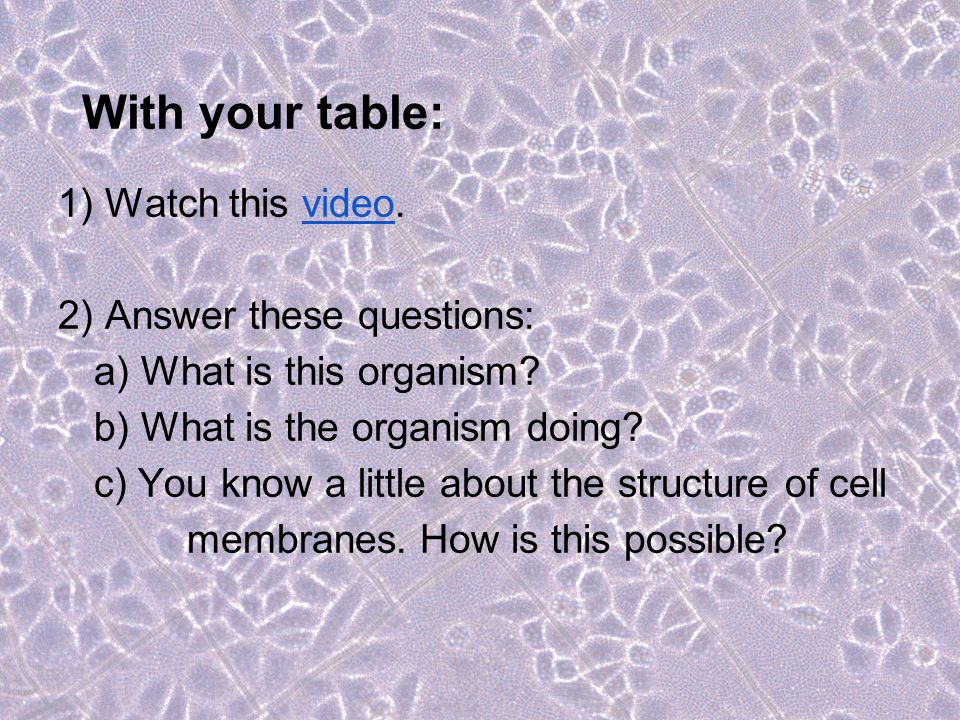 With your table:

1) Watch this video.

2) Answer these questions:
a) What is this organism?
b) What is the organism doing?
c) You know a little about the structure of cell membranes. How is this possible?